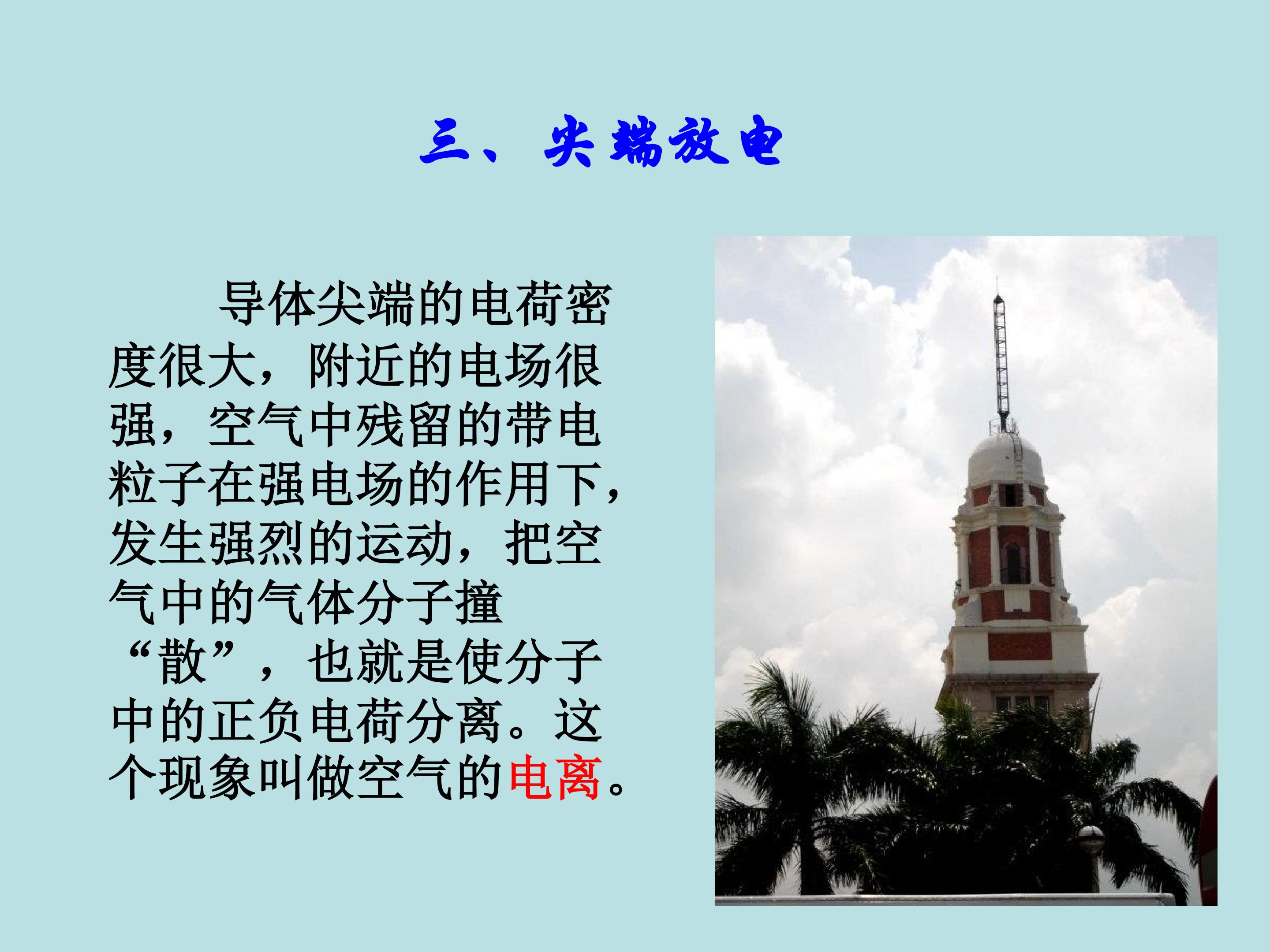 三、尖端放电

导体尖端的电荷密度很大，附近的电场很强，空气中残留的带电粒子在强电场的作用下，发生强烈的运动，把空气中的气体分子撞“散”，也就是使分子中的正负电荷分离。这个现象叫做空气的电离。